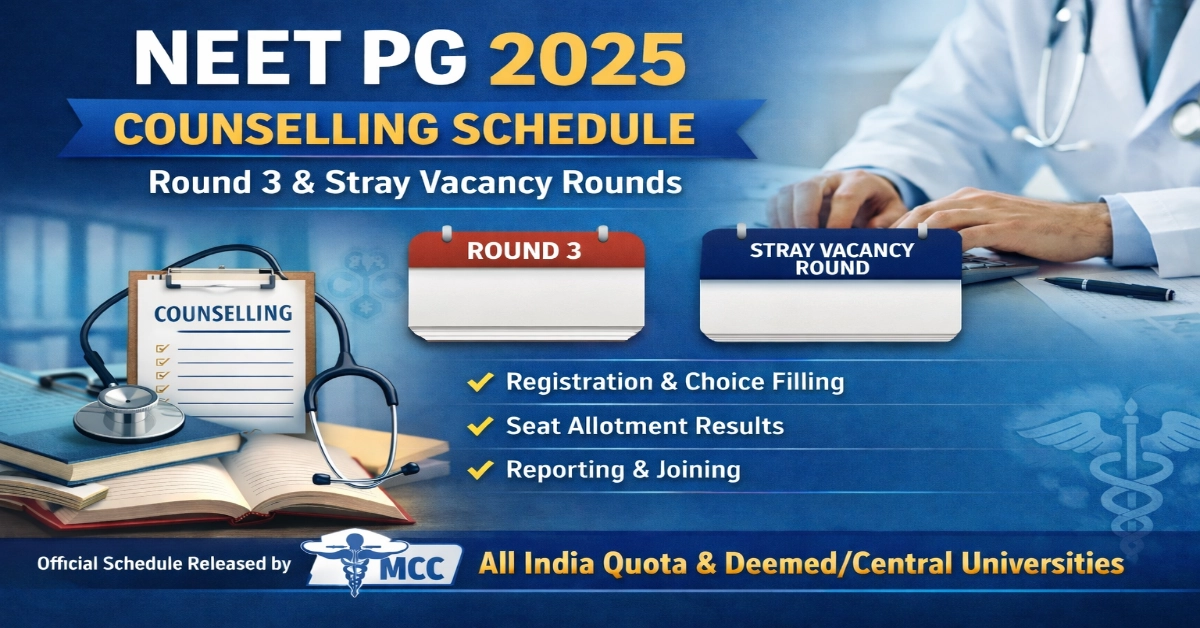 NEET PG 2025
COUNSELLING SCHEDULE
Round 3 & Stray Vacancy Rounds

COUNSELLING

ROUND 3

STRAY VACANCY ROUND

Registration & Choice Filling
Seat Allotment Results
Reporting & Joining

Official Schedule Released by MCC
All India Quota & Deemed/Central Universities